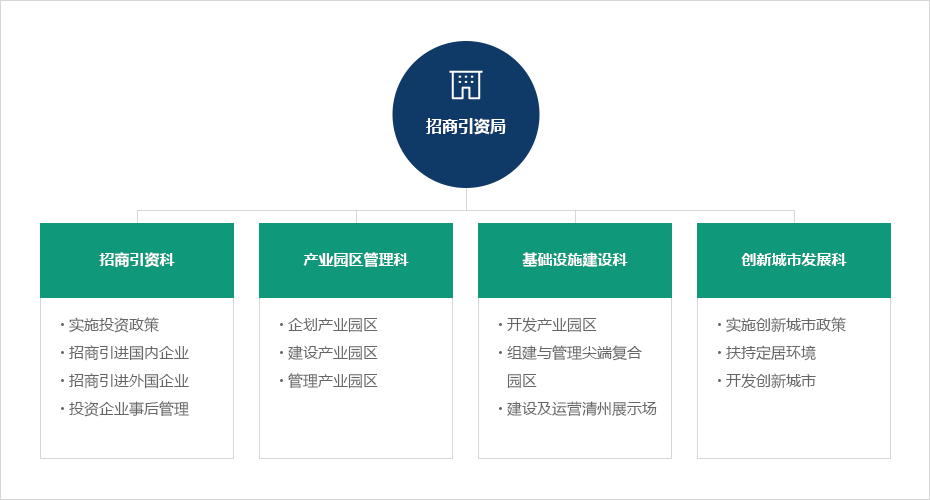 招商引资局

招商引资科

· 实施投资政策
· 招商引进国内企业
· 招商引进外国企业
· 投资企业事后管理

产业园区管理科

· 企划产业园区
· 建设产业园区
· 管理产业园区

基础设施建设科

· 开发产业园区
· 组建与管理尖端复合园区
· 建设及运营清州展示场

创新城市发展科

· 实施创新城市政策
· 扶持定居环境
· 开发创新城市